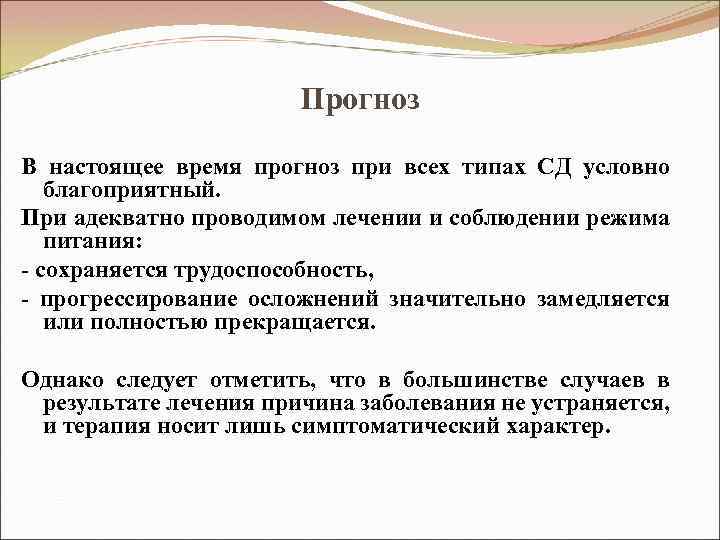 Прогноз

В настоящее время прогноз при всех типах СД условно благоприятный.

При адекватно проводимом лечении и соблюдении режима питания:

- сохраняется трудоспособность,

- прогрессирование осложнений значительно замедляется или полностью прекращается.

Однако следует отметить, что в большинстве случаев в результате лечения причина заболевания не устраняется, и терапия носит лишь симптоматический характер.